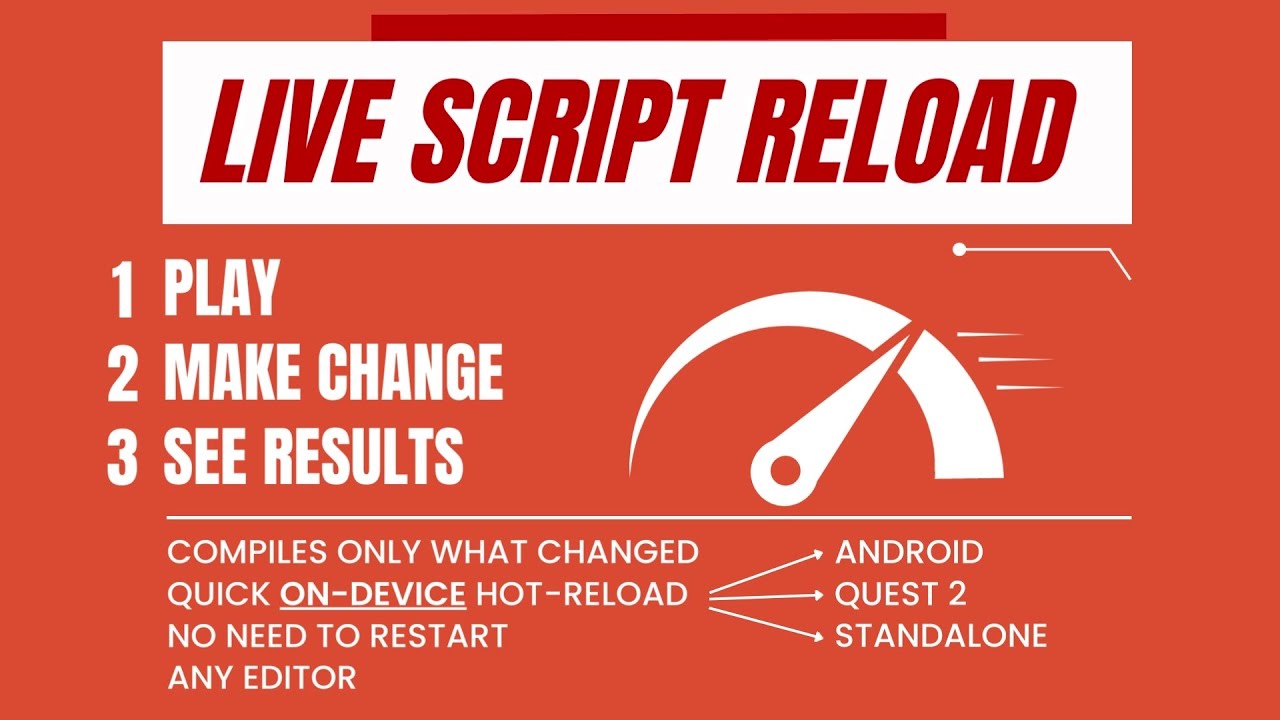 LIVE SCRIPT RELOAD

1 PLAY
2 MAKE CHANGE
3 SEE RESULTS

COMPILES ONLY WHAT CHANGED
QUICK ON-DEVICE HOT-RELOAD
NO NEED TO RESTART
ANY EDITOR

ANDROID
QUEST 2
STANDALONE